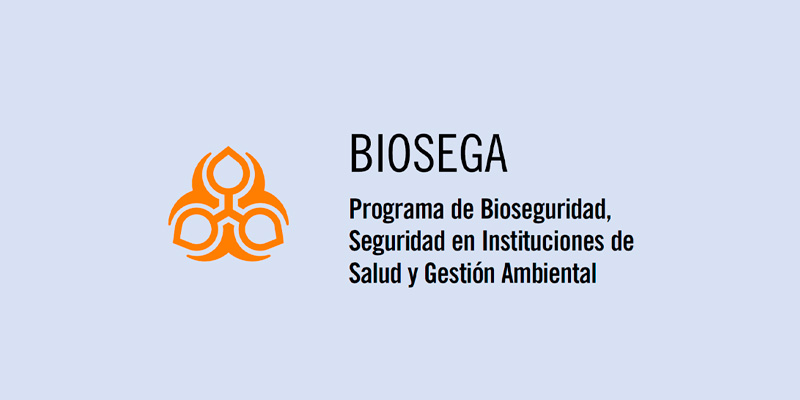 BIOSEGA

Programa de Bioseguridad, Seguridad en Instituciones de Salud y Gestión Ambiental